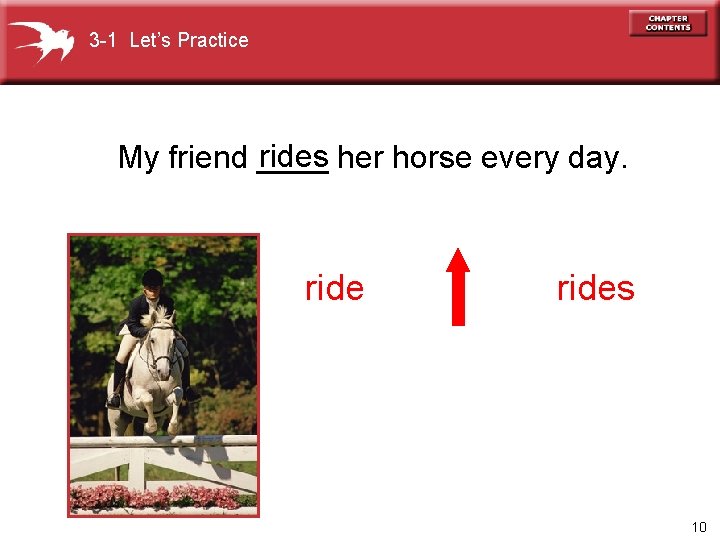 3-1 Let's Practice

CHAPTER CONTENTS

My friend rides her horse every day.

ride

rides

10